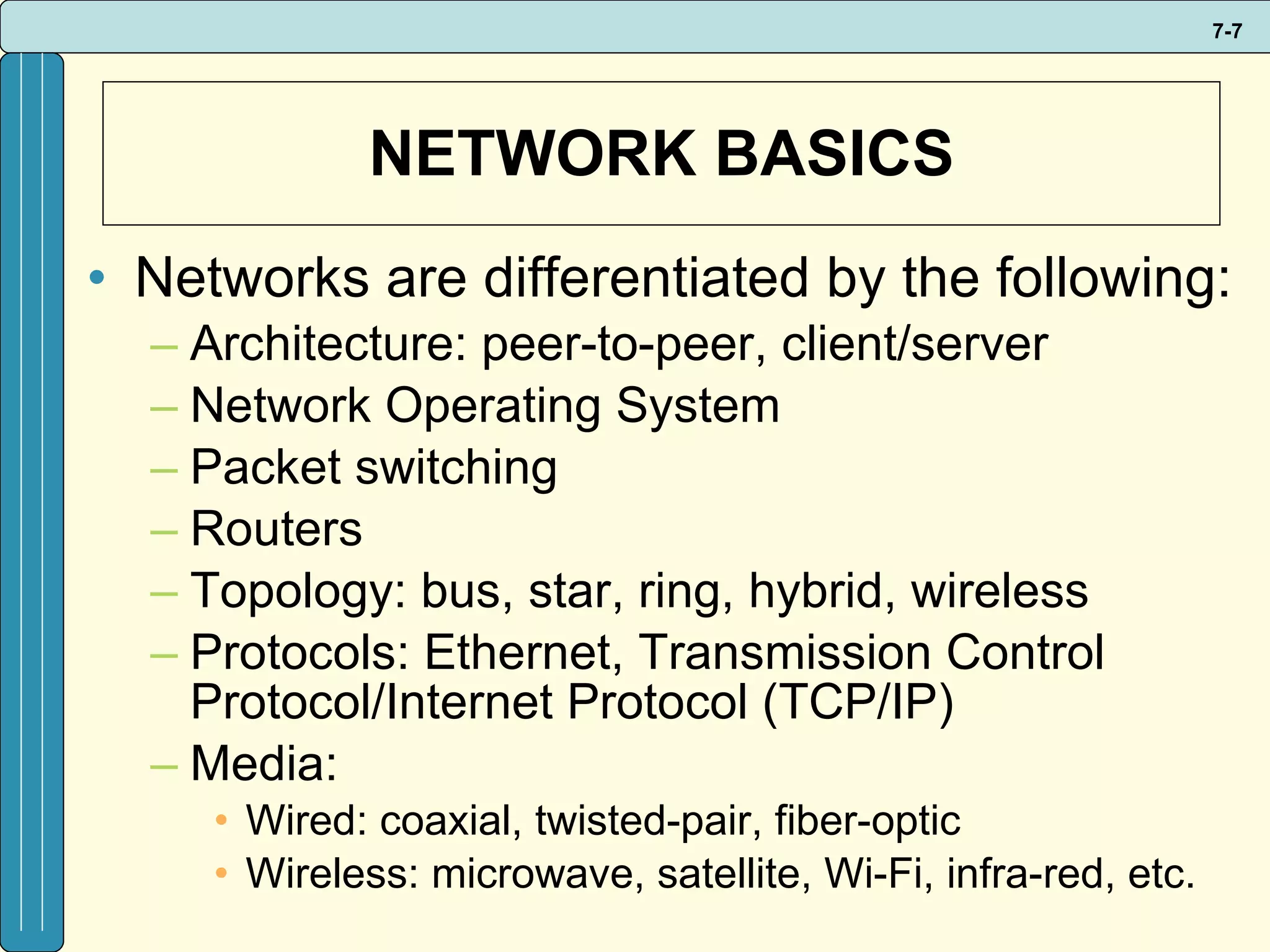 7-7

NETWORK BASICS

• Networks are differentiated by the following:
– Architecture: peer-to-peer, client/server
– Network Operating System
– Packet switching
– Routers
– Topology: bus, star, ring, hybrid, wireless
– Protocols: Ethernet, Transmission Control Protocol/Internet Protocol (TCP/IP)
– Media:
• Wired: coaxial, twisted-pair, fiber-optic
• Wireless: microwave, satellite, Wi-Fi, infra-red, etc.